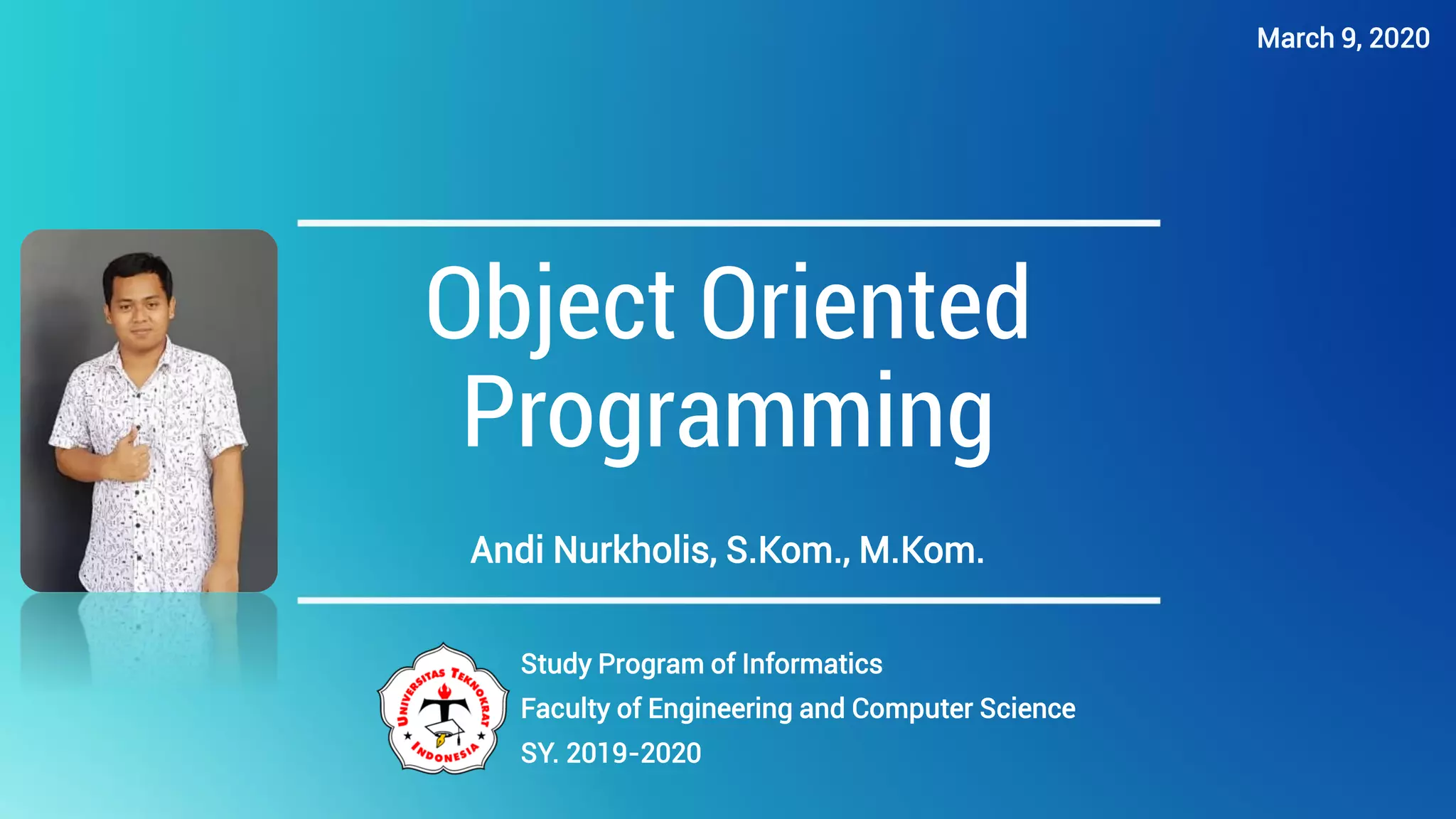 March 9, 2020

Object Oriented Programming

Andi Nurkholis, S.Kom., M.Kom.

UNIVERSITAS TEKNOKRAT INDONESIA

Study Program of Informatics
Faculty of Engineering and Computer Science
SY. 2019-2020